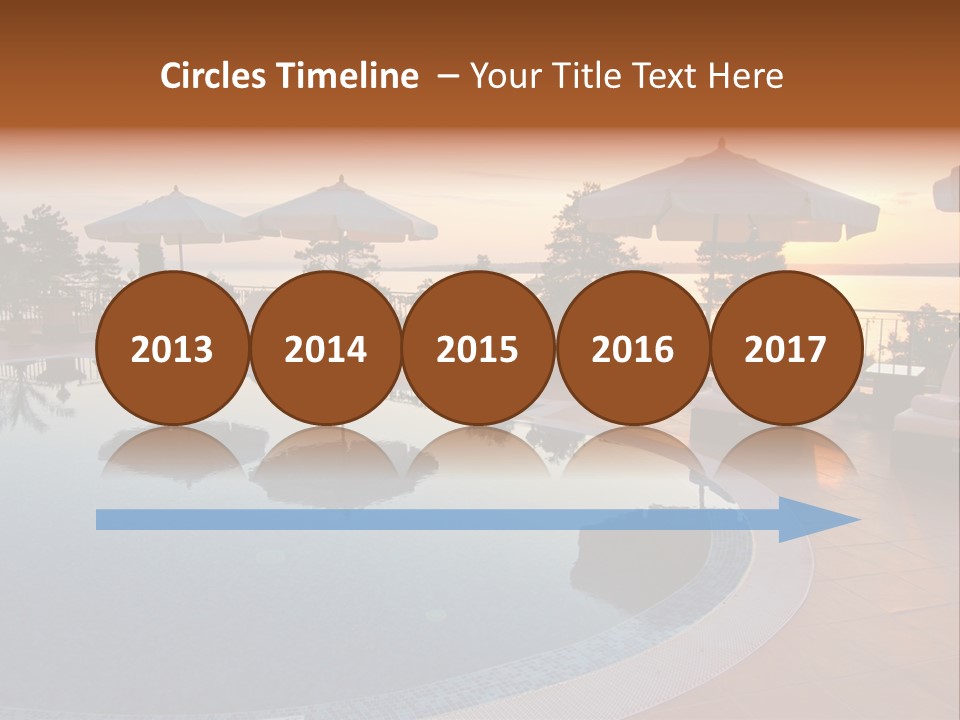 Circles Timeline – Your Title Text Here

2013

2014

2015

2016

2017